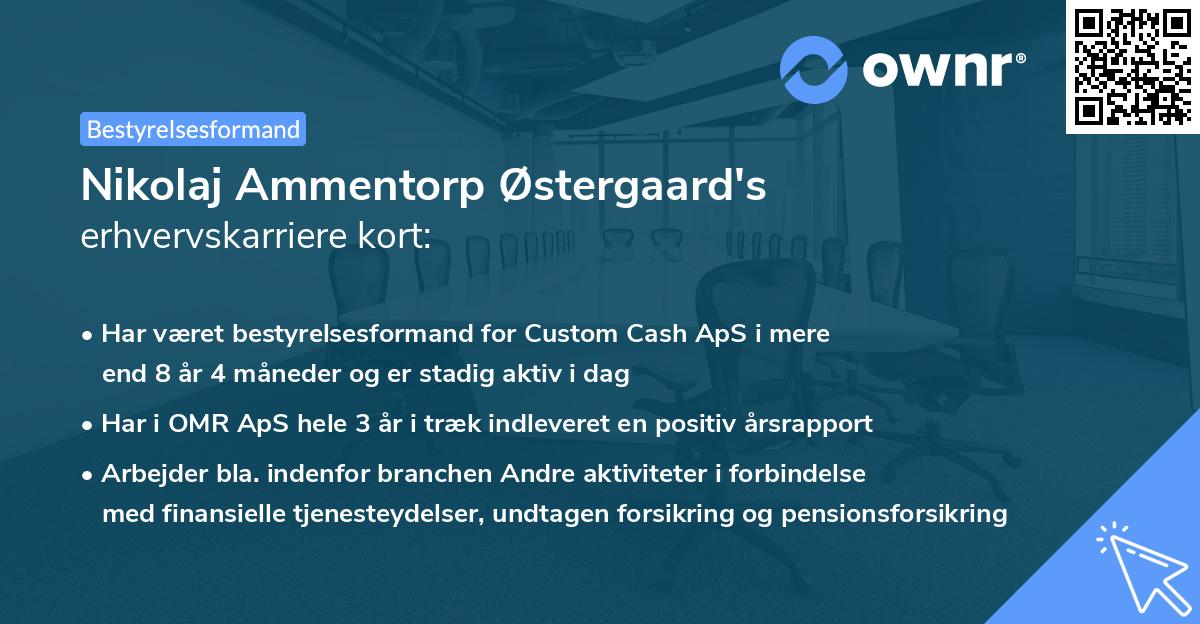 ownr®

Bestyrelsesformand

Nikolaj Ammentorp Østergaard's erhvervskarriere kort:

• Har været bestyrelsesformand for Custom Cash ApS i mere end 8 år 4 måneder og er stadig aktiv i dag

• Har i OMR ApS hele 3 år i træk indleveret en positiv årsrapport

• Arbejder bla. indenfor branchen Andre aktiviteter i forbindelse med finansielle tjenesteydelser, undtagen forsikring og pensionsforsikring